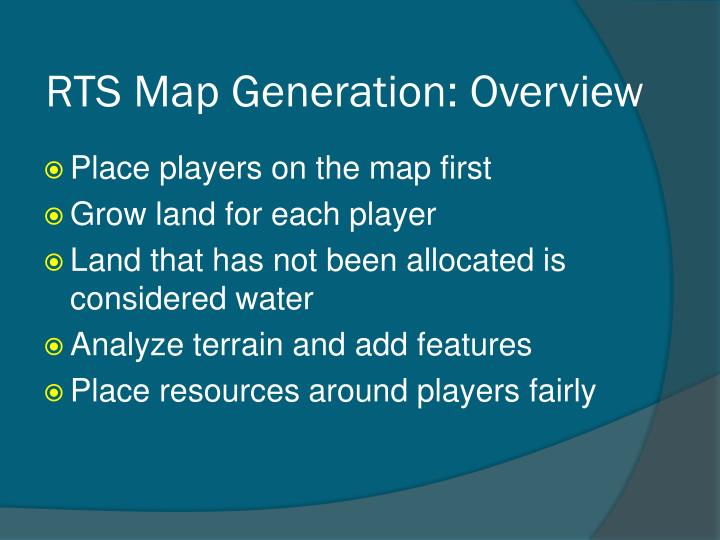 RTS Map Generation: Overview

Place players on the map first
Grow land for each player
Land that has not been allocated is considered water
Analyze terrain and add features
Place resources around players fairly